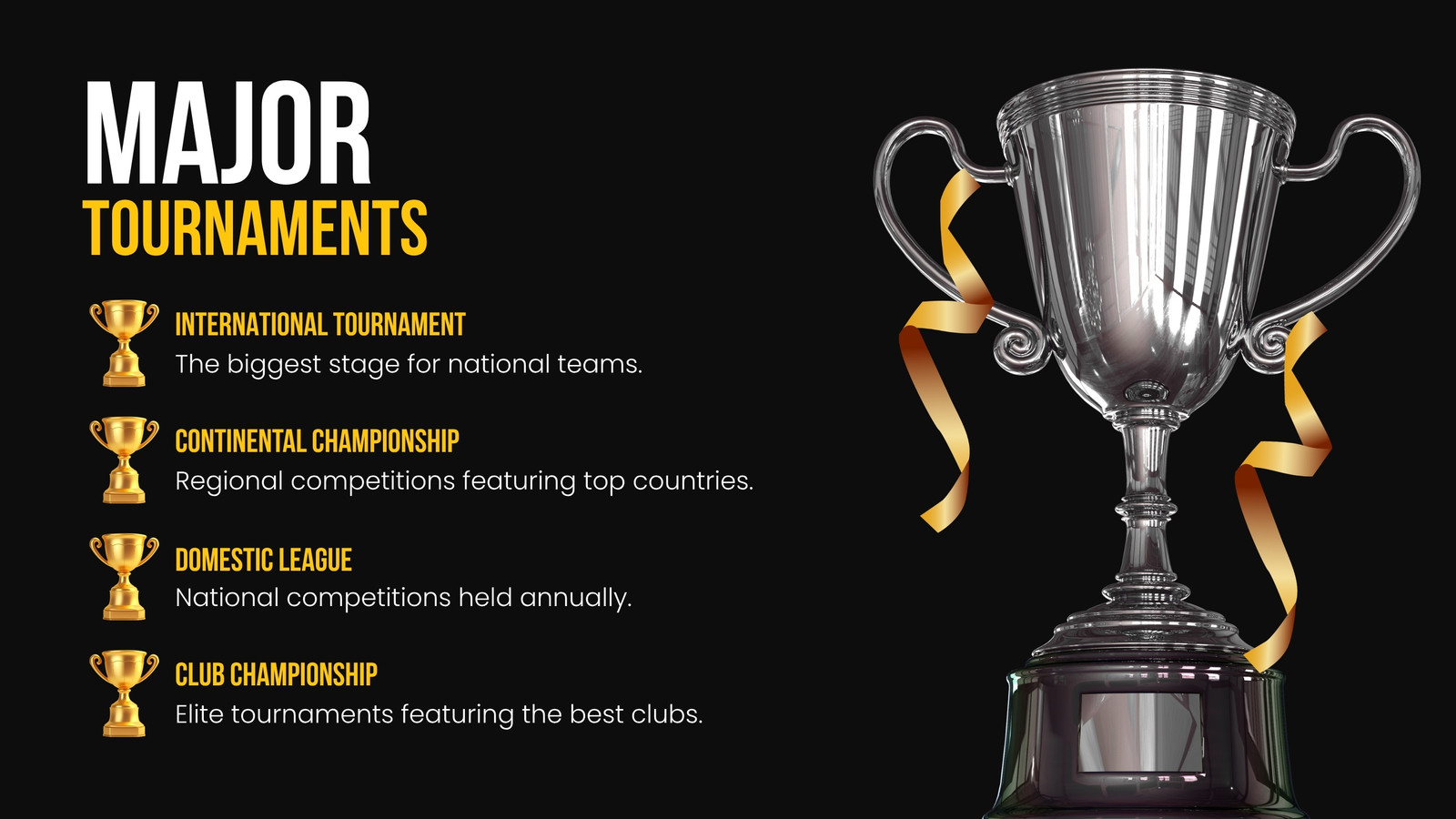 MAJOR
TOURNAMENTS

INTERNATIONAL TOURNAMENT
The biggest stage for national teams.

CONTINENTAL CHAMPIONSHIP
Regional competitions featuring top countries.

DOMESTIC LEAGUE
National competitions held annually.

CLUB CHAMPIONSHIP
Elite tournaments featuring the best clubs.